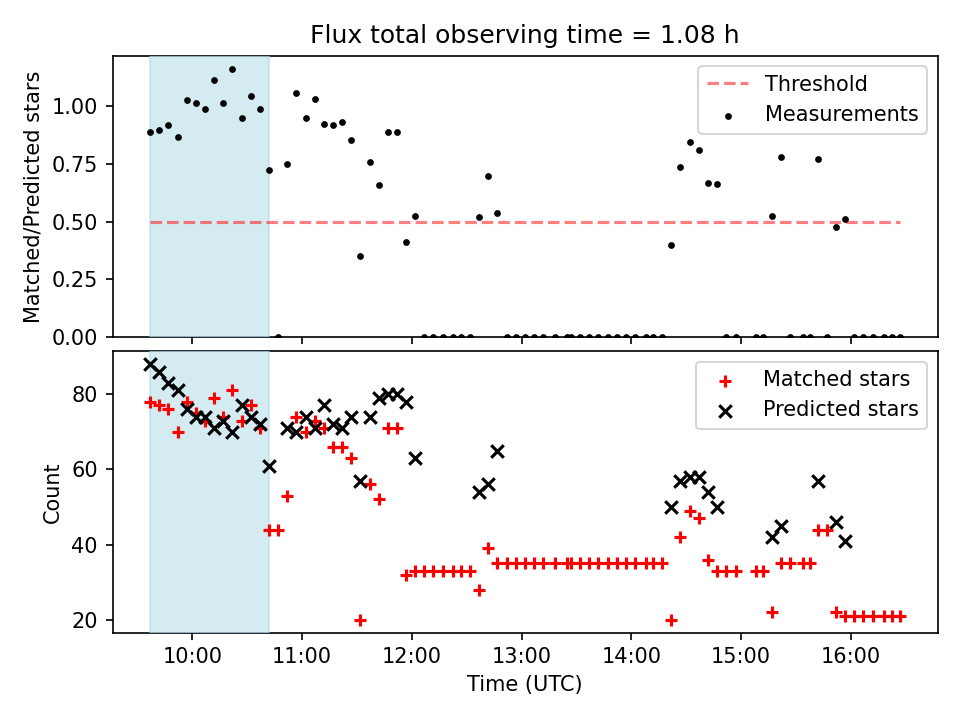 Flux total observing time = 1.08 h

Matched/Predicted stars

1.00
0.75
0.50
0.25
0.00

Threshold
Measurements

Count

80
60
40
20

Matched stars
Predicted stars

10:00
11:00
12:00
13:00
14:00
15:00
16:00

Time (UTC)